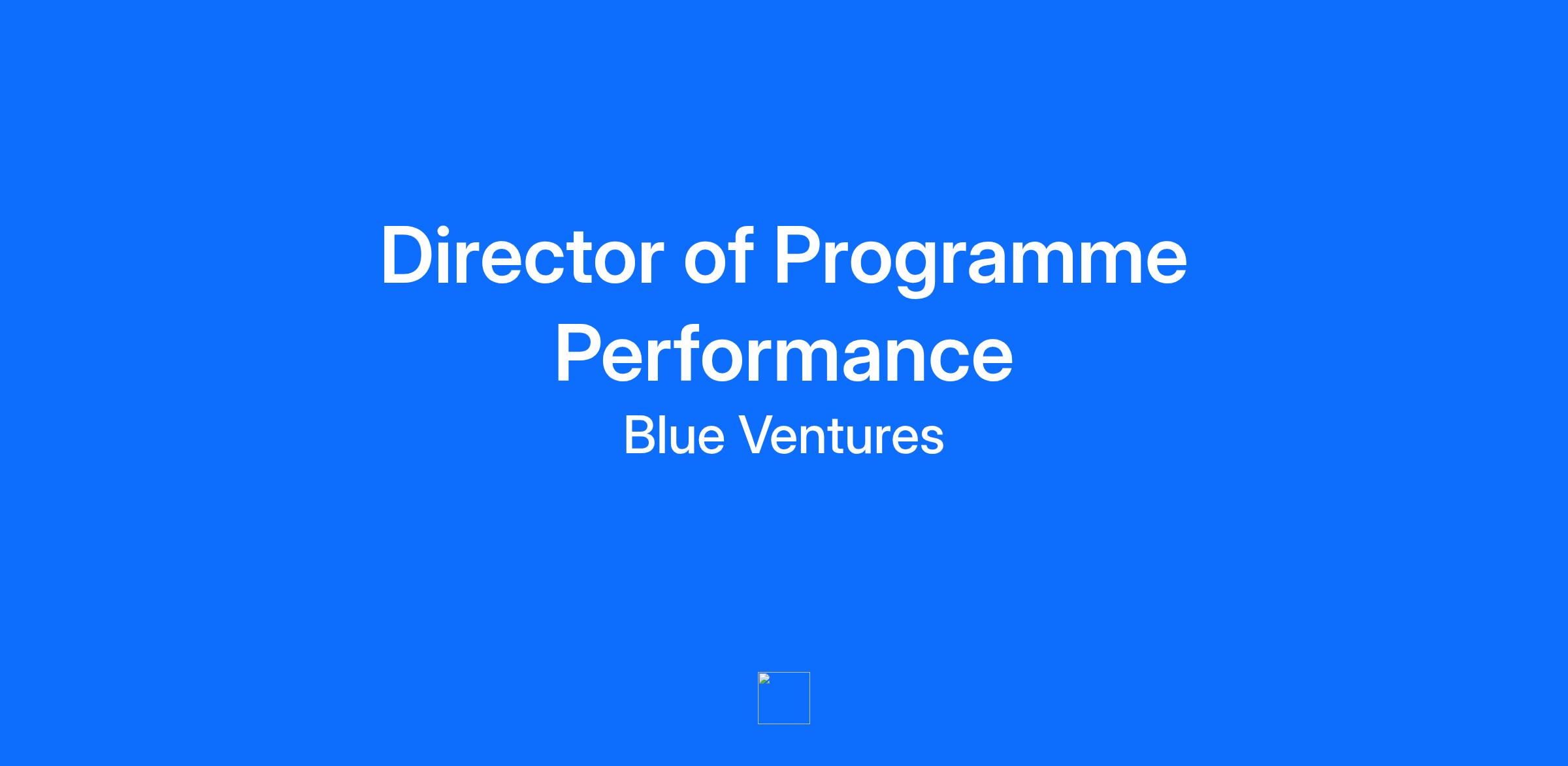 Director of Programme Performance

Blue Ventures